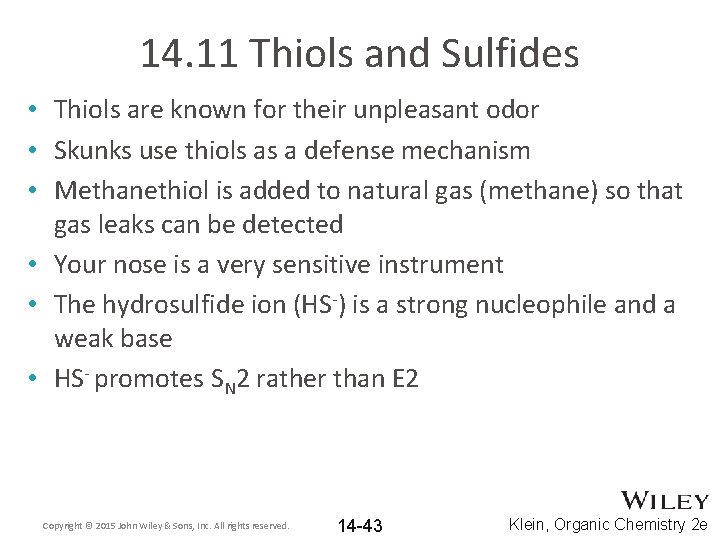 14.11 Thiols and Sulfides

• Thiols are known for their unpleasant odor
• Skunks use thiols as a defense mechanism
• Methanethiol is added to natural gas (methane) so that gas leaks can be detected
• Your nose is a very sensitive instrument
• The hydrosulfide ion ($HS^-$) is a strong nucleophile and a weak base
• $HS^-$ promotes $S_N2$ rather than E2

Copyright © 2015 John Wiley & Sons, Inc. All rights reserved.

14-43

WILEY

Klein, Organic Chemistry 2e